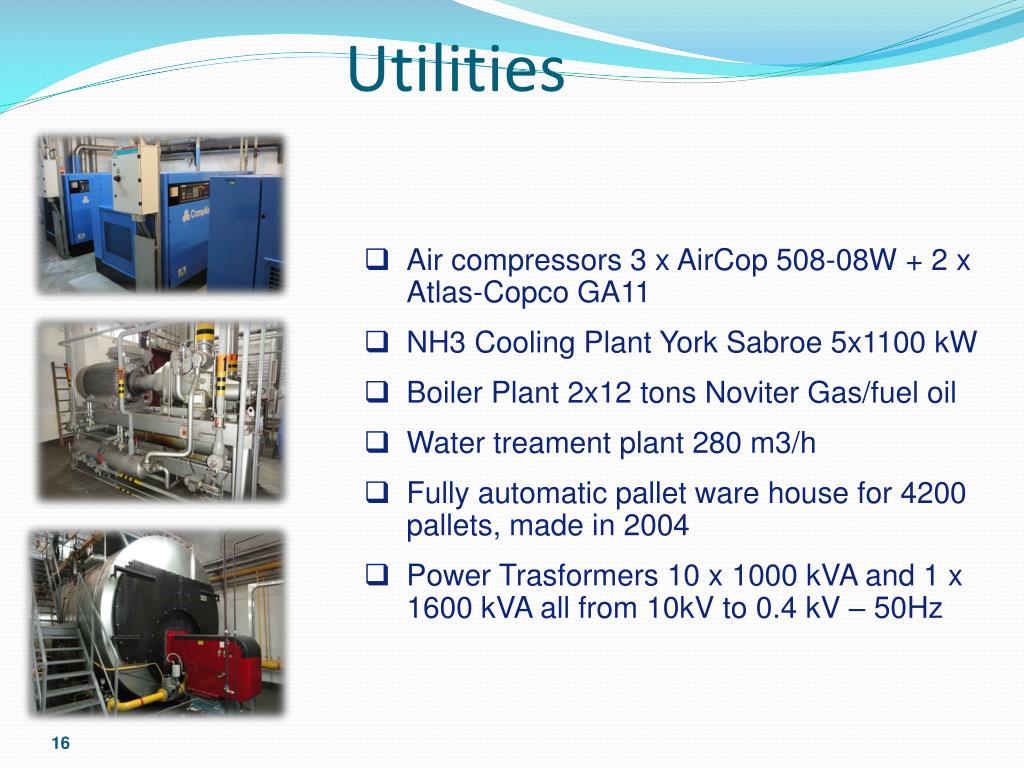 Utilities

CompAir

❑ Air compressors 3 x AirCop 508-08W + 2 x Atlas-Copco GA11

❑ NH3 Cooling Plant York Sabroe 5x1100 kW

❑ Boiler Plant 2x12 tons Noviter Gas/fuel oil

❑ Water treament plant 280 m3/h

❑ Fully automatic pallet ware house for 4200 pallets, made in 2004

❑ Power Trasformers 10 x 1000 kVA and 1 x 1600 kVA all from 10kV to 0.4 kV – 50Hz

16